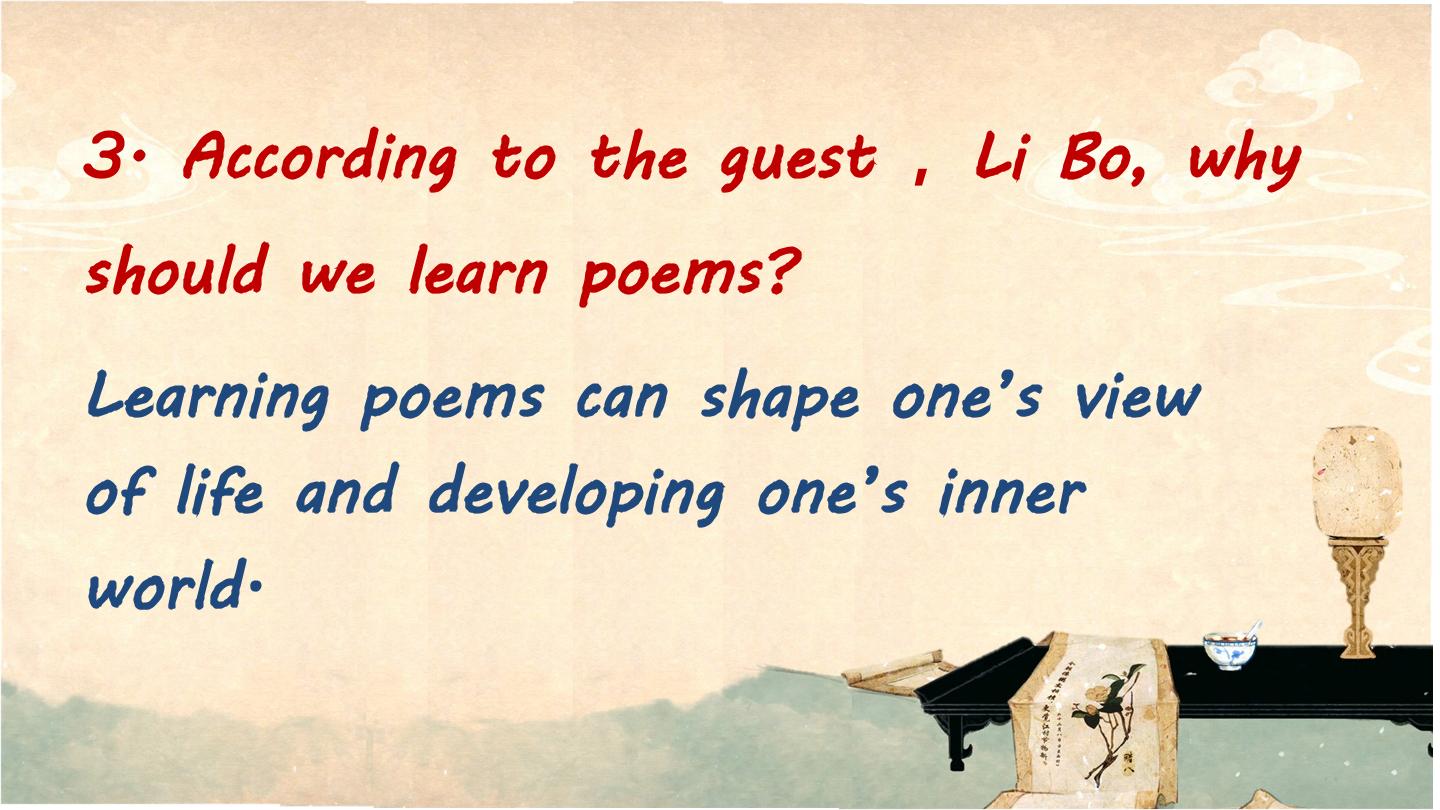 3. According to the guest , Li Bo, why should we learn poems?

Learning poems can shape one's view of life and developing one's inner world.